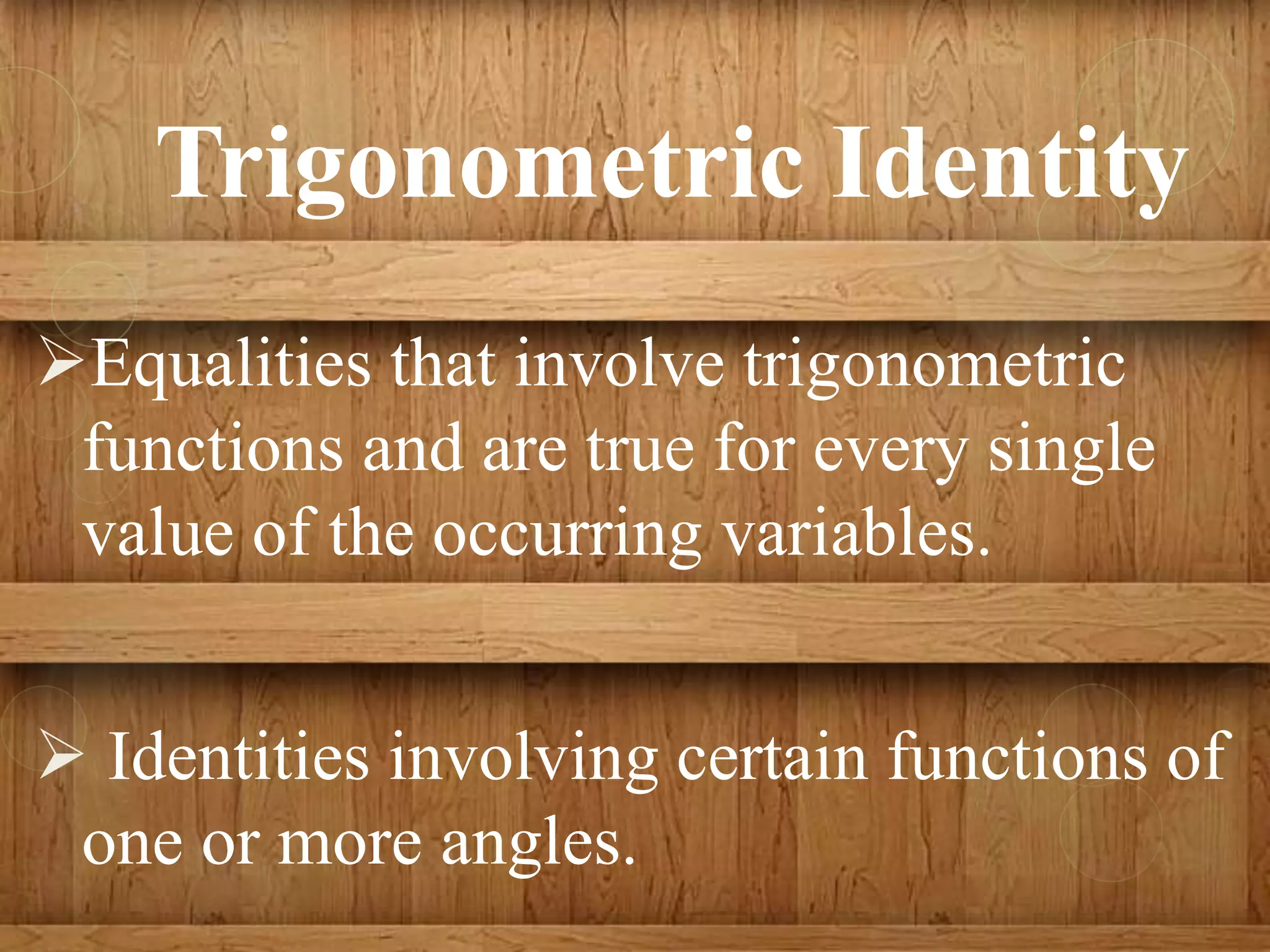 Trigonometric Identity

➢Equalities that involve trigonometric functions and are true for every single value of the occurring variables.

➢ Identities involving certain functions of one or more angles.